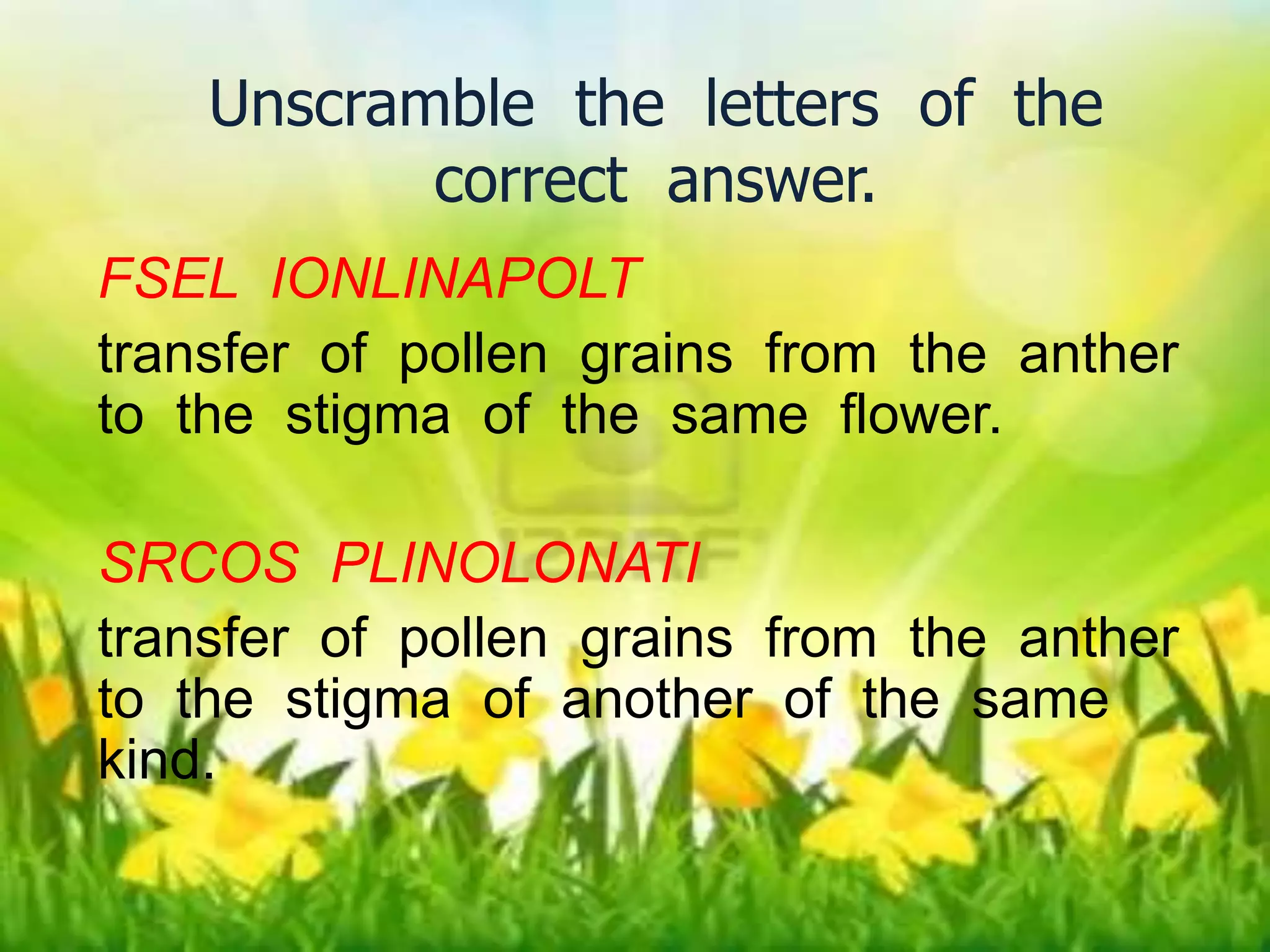 Unscramble the letters of the correct answer.

FSEL IONLINAPOLT

transfer of pollen grains from the anther to the stigma of the same flower.

SRCOS PLINOLONATI

transfer of pollen grains from the anther to the stigma of another of the same kind.